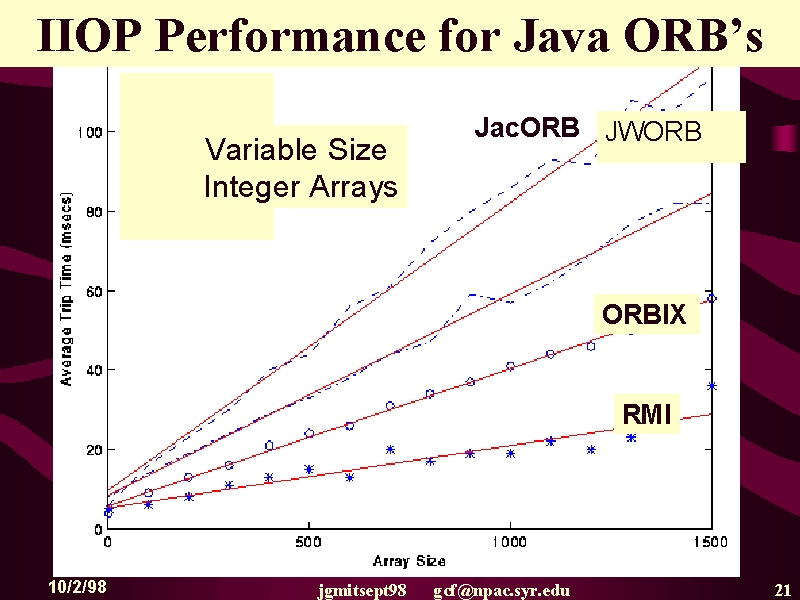 IIOP Performance for Java ORB's

Variable Size Integer Arrays

JacORB

JWORB

ORBIX

RMI

Average Trip Time (msecs)

100

80

60

40

20

0

0

500

1000

1500

Array Size

10/2/98

jgmitsept98 gcf@npac.syr.edu

21